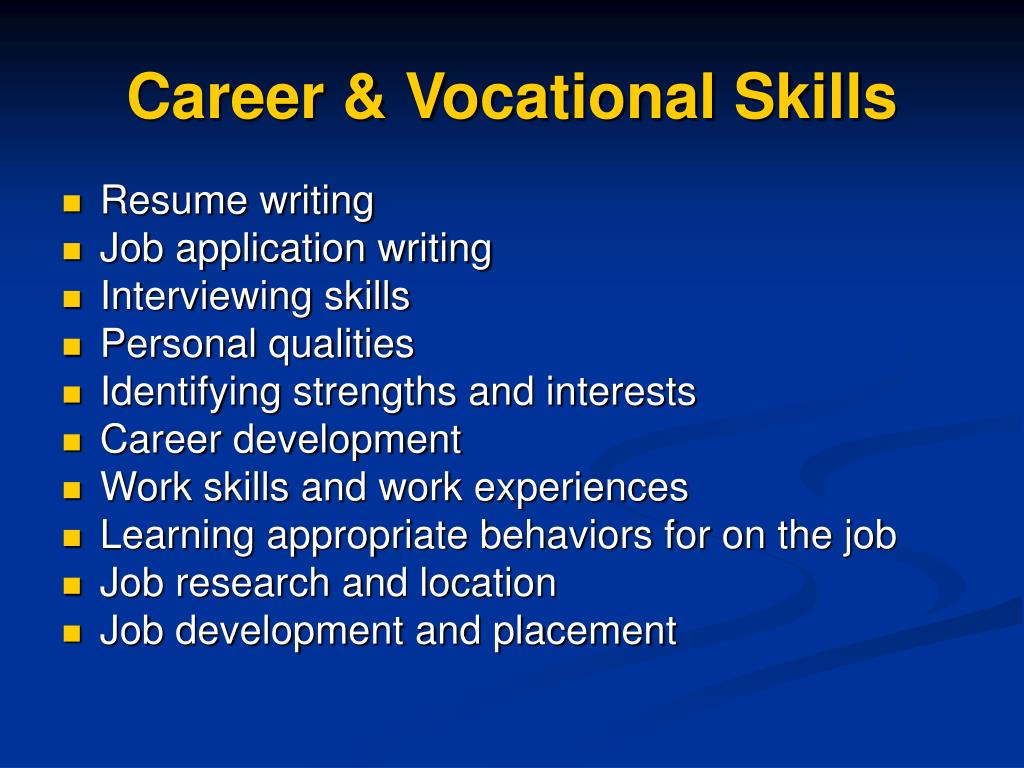 Career & Vocational Skills

- Resume writing
- Job application writing
- Interviewing skills
- Personal qualities
- Identifying strengths and interests
- Career development
- Work skills and work experiences
- Learning appropriate behaviors for on the job
- Job research and location
- Job development and placement